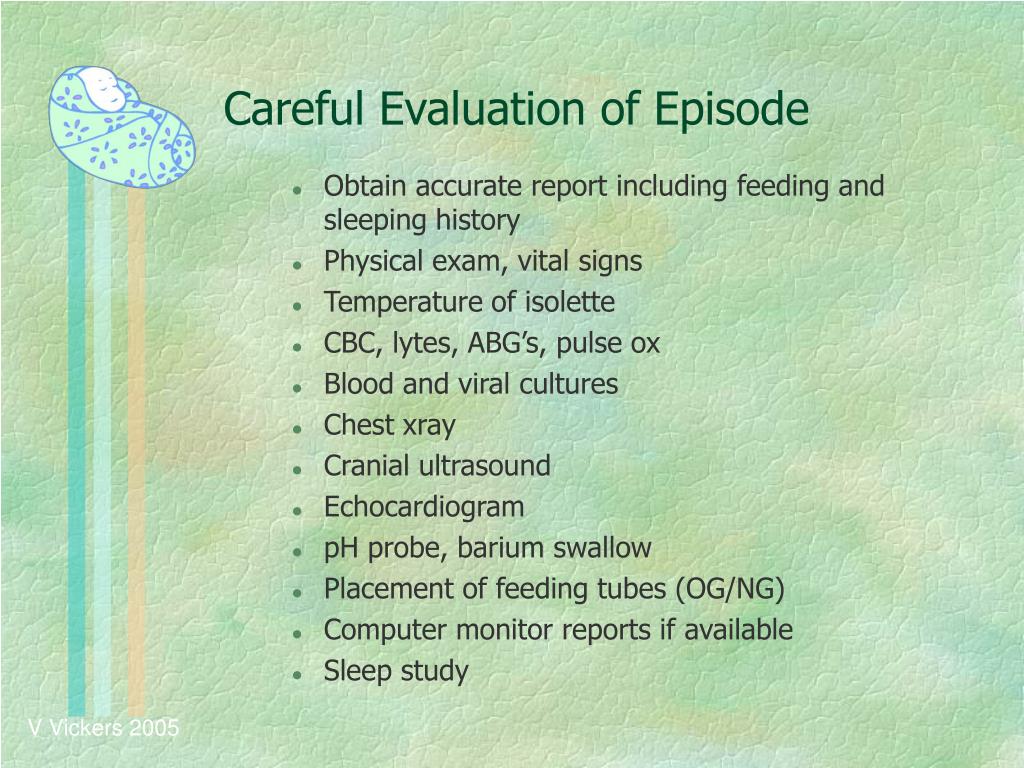 Careful Evaluation of Episode

- Obtain accurate report including feeding and sleeping history
- Physical exam, vital signs
- Temperature of isolette
- CBC, lytes, ABG’s, pulse ox
- Blood and viral cultures
- Chest xray
- Cranial ultrasound
- Echocardiogram
- pH probe, barium swallow
- Placement of feeding tubes (OG/NG)
- Computer monitor reports if available
- Sleep study

V Vickers 2005